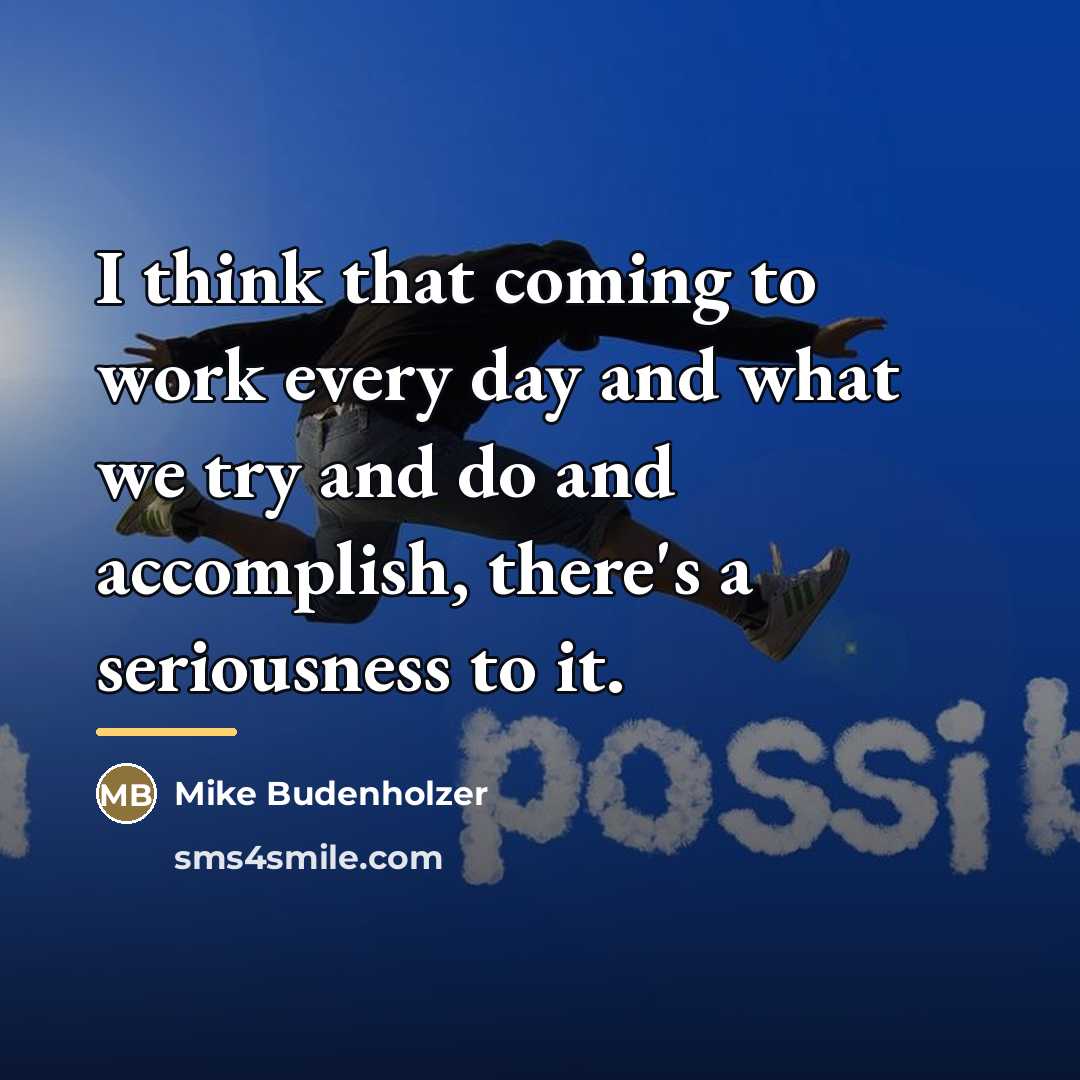 I think that coming to work every day and what we try and do and accomplish, there's a seriousness to it.

MB Mike Budenholzer

sms4smile.com

possib